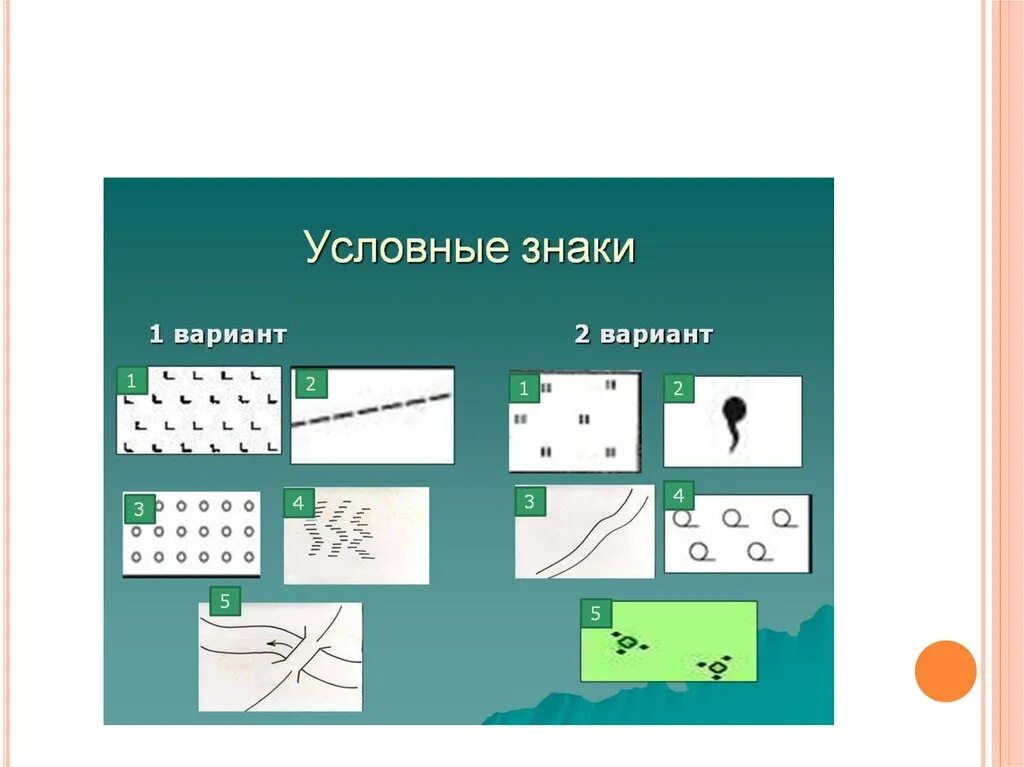 Условные знаки

1 вариант

1

2

3

4

5

2 вариант

1

2

3

4

5